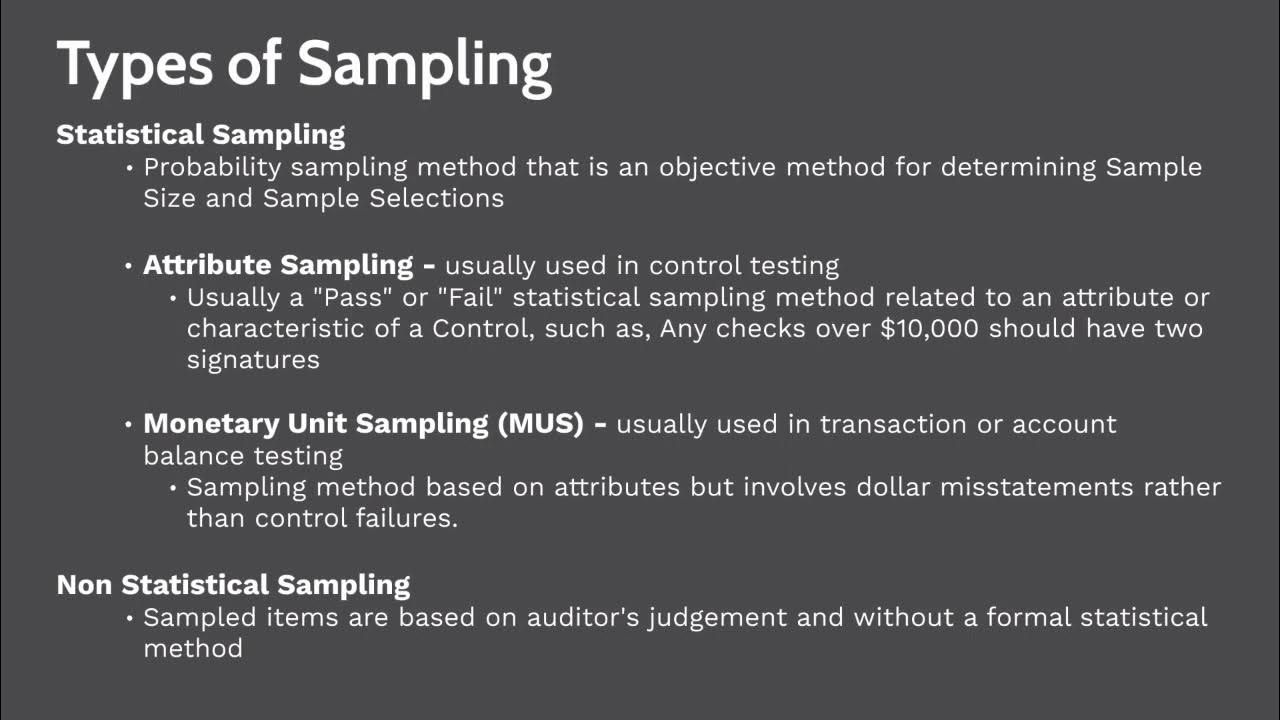 Types of Sampling

Statistical Sampling

• Probability sampling method that is an objective method for determining Sample Size and Sample Selections

• Attribute Sampling - usually used in control testing

• Usually a "Pass" or "Fail" statistical sampling method related to an attribute or characteristic of a Control, such as, Any checks over \$10,000 should have two signatures

• Monetary Unit Sampling (MUS) - usually used in transaction or account balance testing

• Sampling method based on attributes but involves dollar misstatements rather than control failures.

Non Statistical Sampling

• Sampled items are based on auditor's judgement and without a formal statistical method